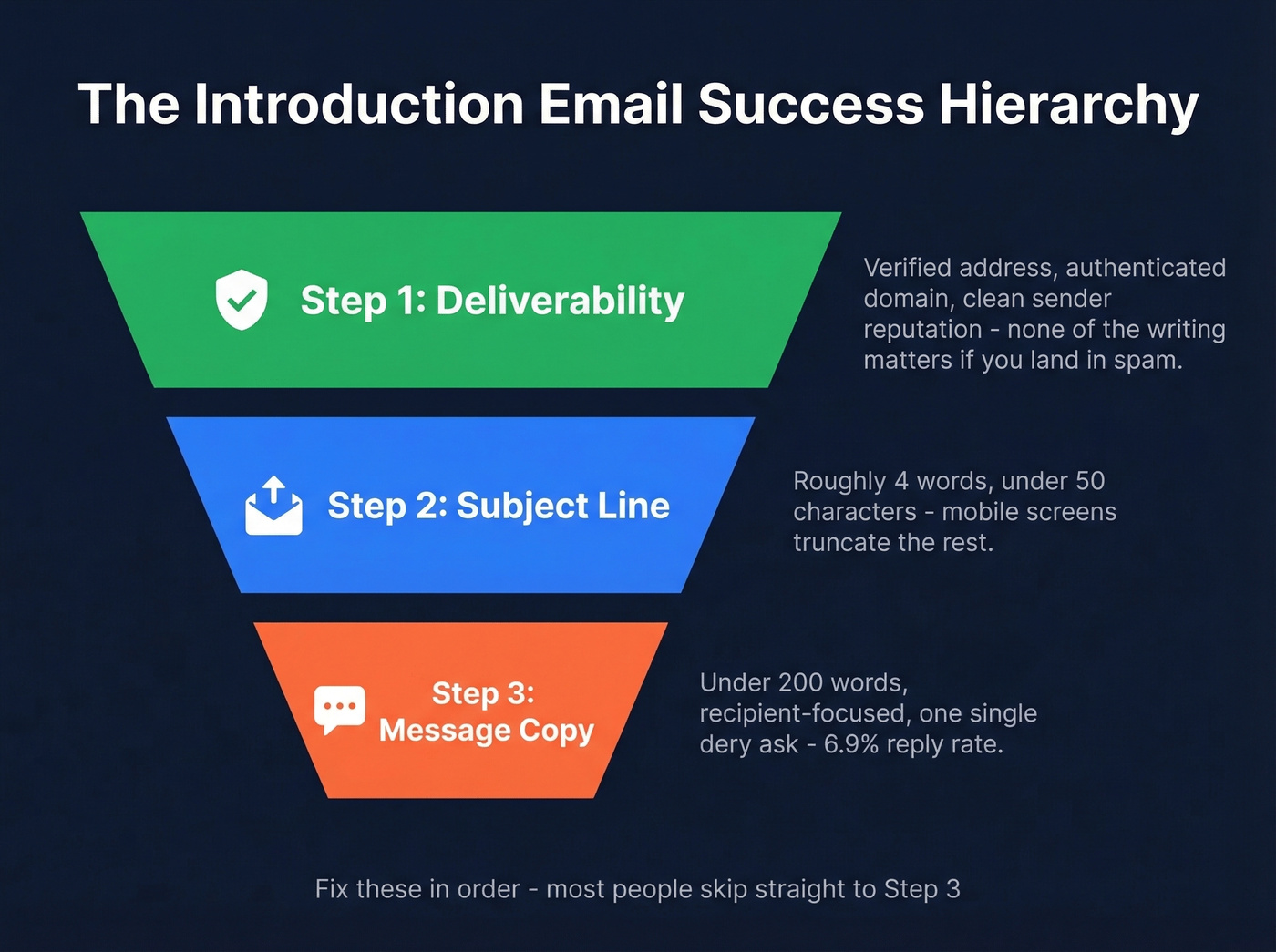 The Introduction Email Success Hierarchy

Step 1: Deliverability

Verified address, authenticated domain, clean sender reputation - none of the writing matters if you land in spam.

Step 2: Subject Line

Roughly 4 words, under 50 characters - mobile screens truncate the rest.

Step 3: Message Copy

Under 200 words, recipient-focused, one single dery ask - 6.9% reply rate.

Fix these in order - most people skip straight to Step 3